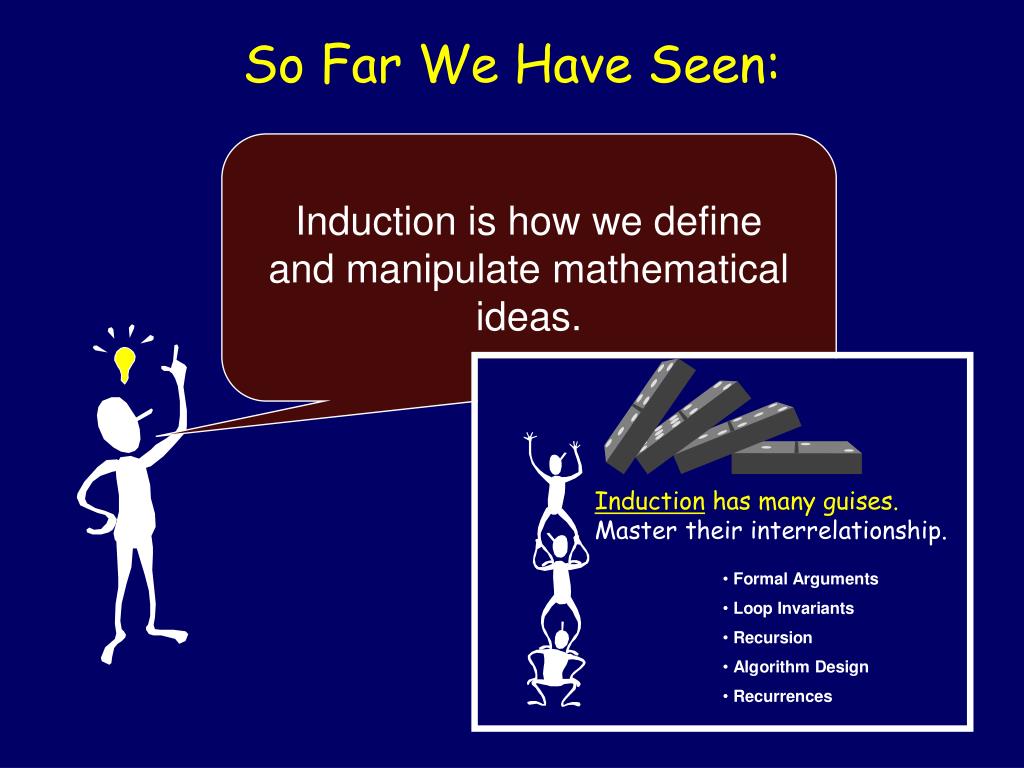 So Far We Have Seen:

Induction is how we define and manipulate mathematical ideas.

Induction has many guises. Master their interrelationship.

• Formal Arguments
• Loop Invariants
• Recursion
• Algorithm Design
• Recurrences